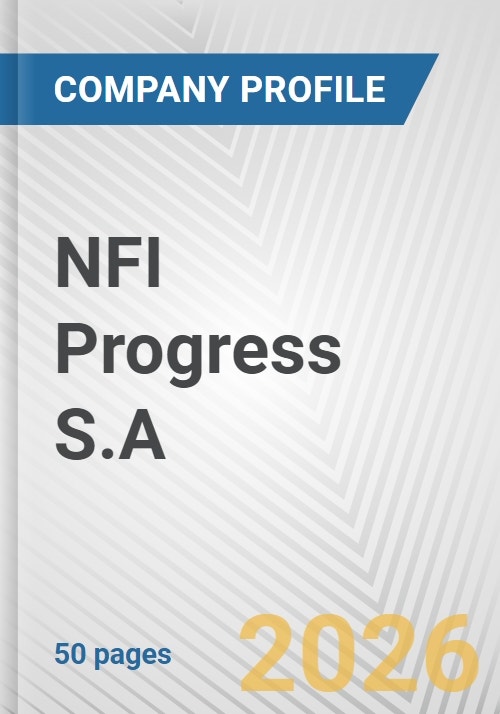 COMPANY PROFILE

NFI Progress S.A

50 pages

2026